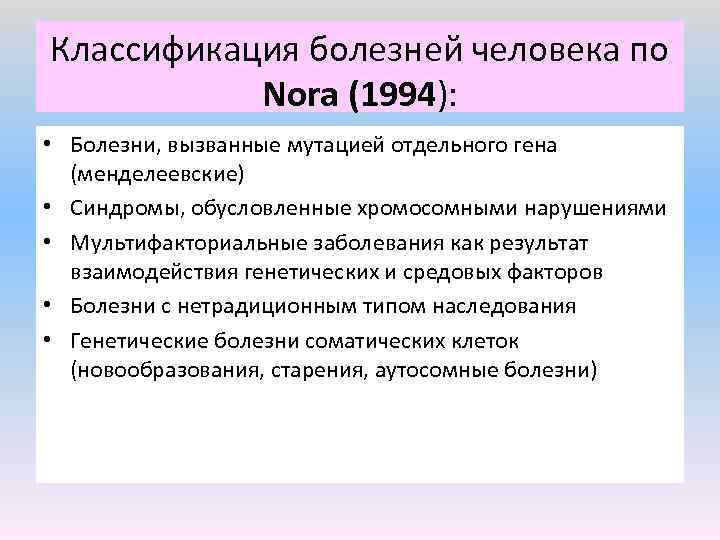 Классификация болезней человека по Nora (1994):

• Болезни, вызванные мутацией отдельного гена (менделеевские)
• Синдромы, обусловленные хромосомными нарушениями
• Мультифакториальные заболевания как результат взаимодействия генетических и средовых факторов
• Болезни с нетрадиционным типом наследования
• Генетические болезни соматических клеток (новообразования, старения, аутосомные болезни)